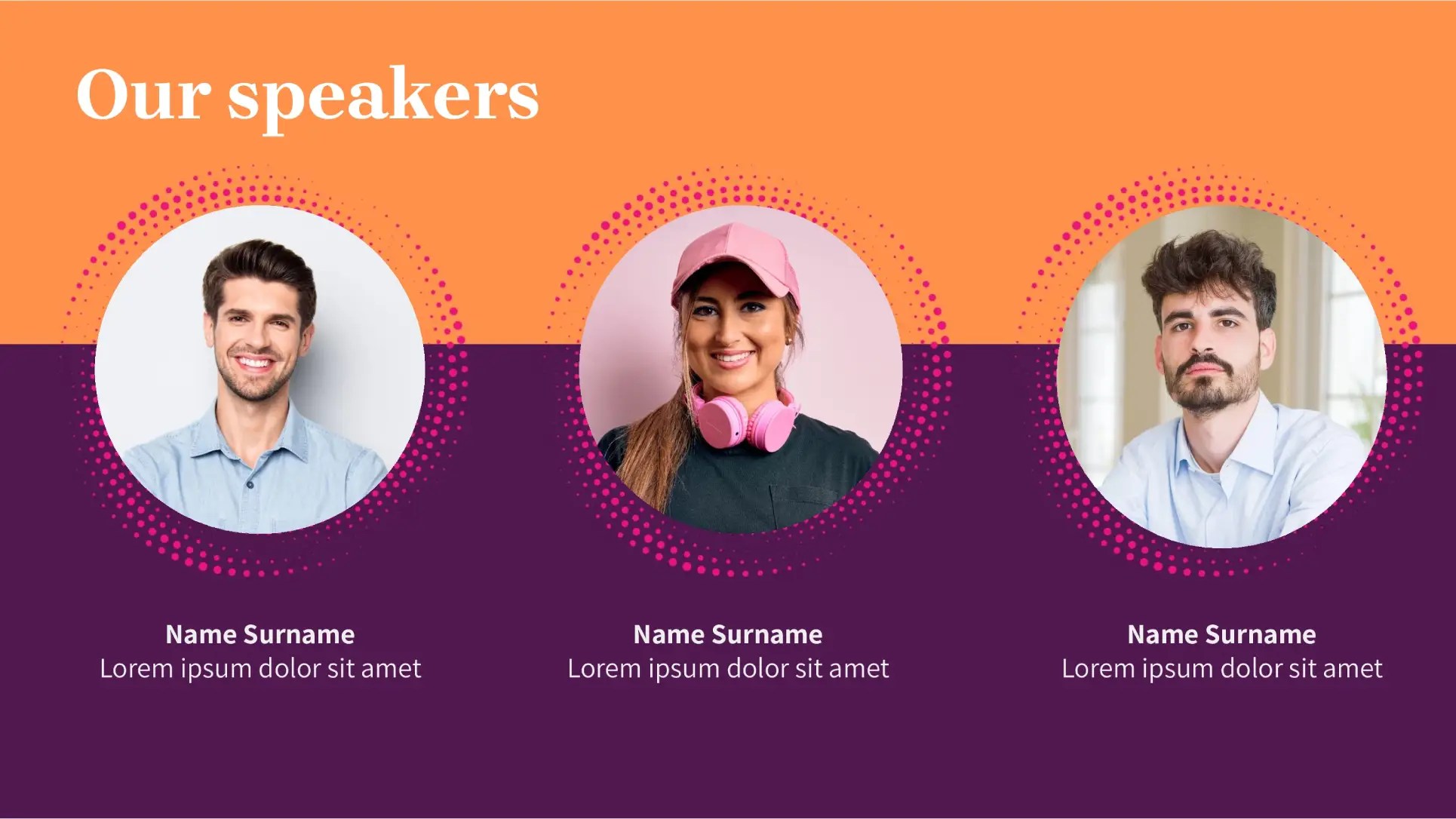 Our speakers

Name Surname
Lorem ipsum dolor sit amet

Name Surname
Lorem ipsum dolor sit amet

Name Surname
Lorem ipsum dolor sit amet